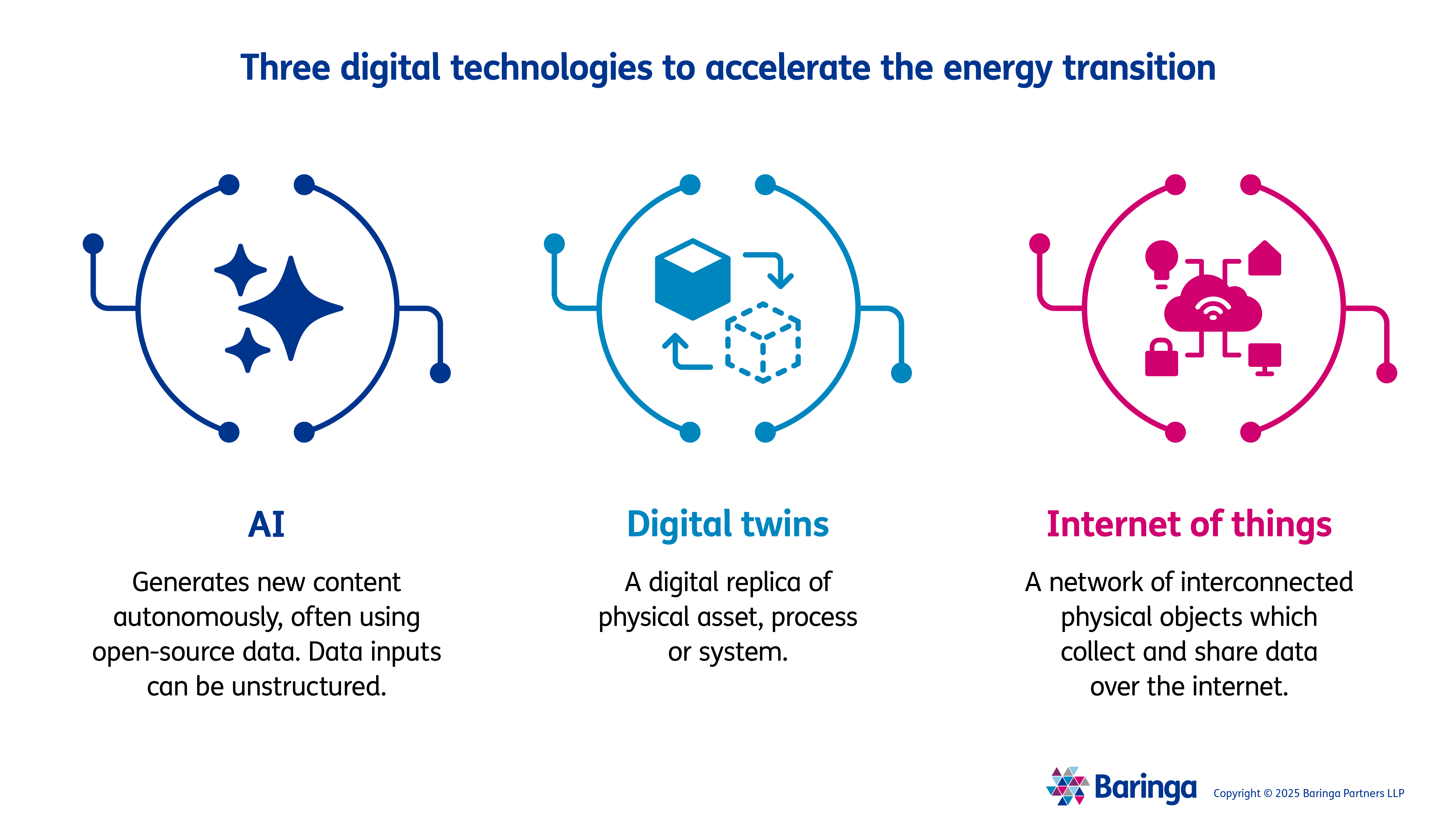 Three digital technologies to accelerate the energy transition

AI

Generates new content autonomously, often using open-source data. Data inputs can be unstructured.

Digital twins

A digital replica of physical asset, process or system.

Internet of things

A network of interconnected physical objects which collect and share data over the internet.

Baringa

Copyright © 2025 Baringa Partners LLP